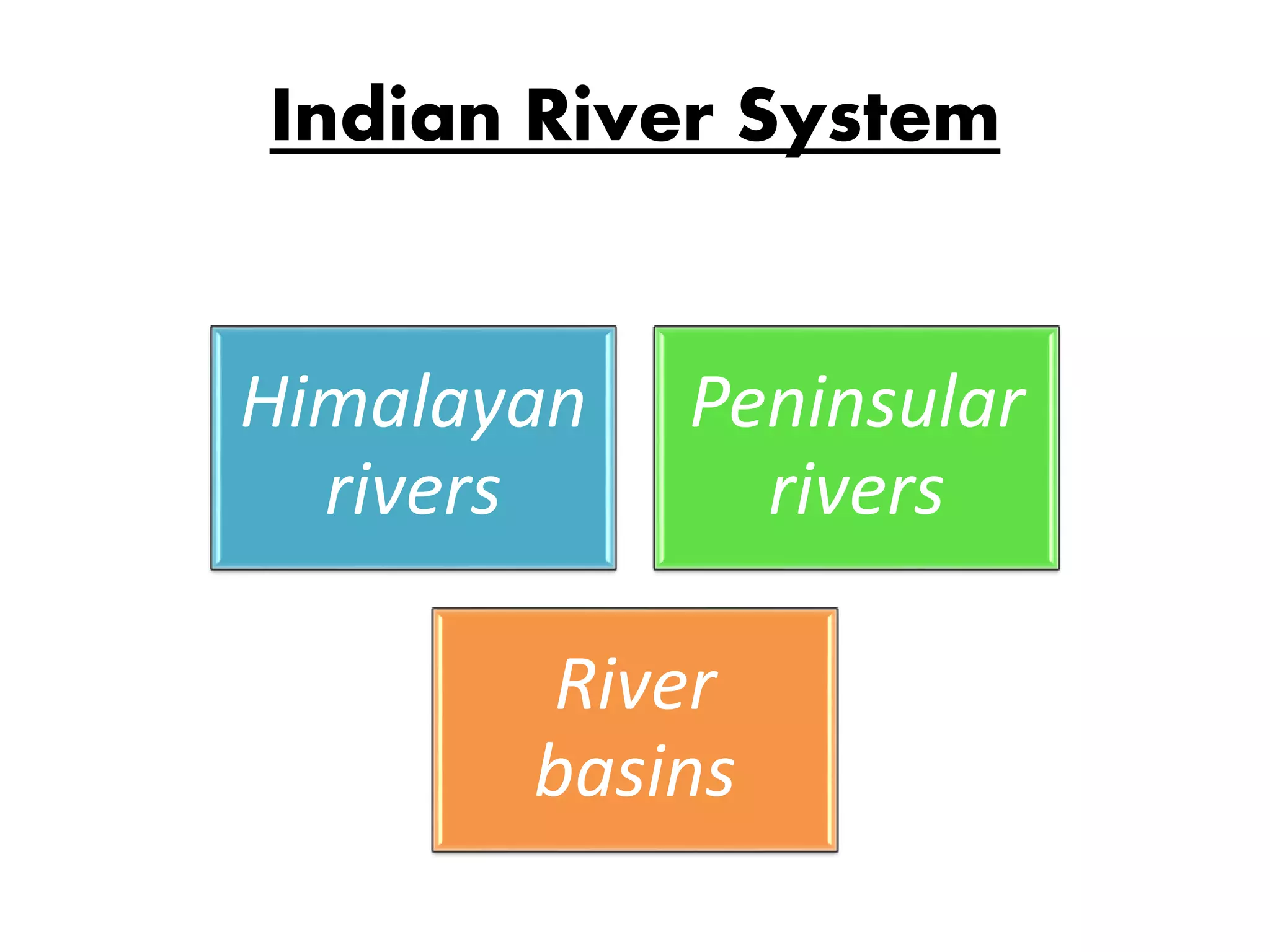 Indian River System

Himalayan rivers

Peninsular rivers

River basins